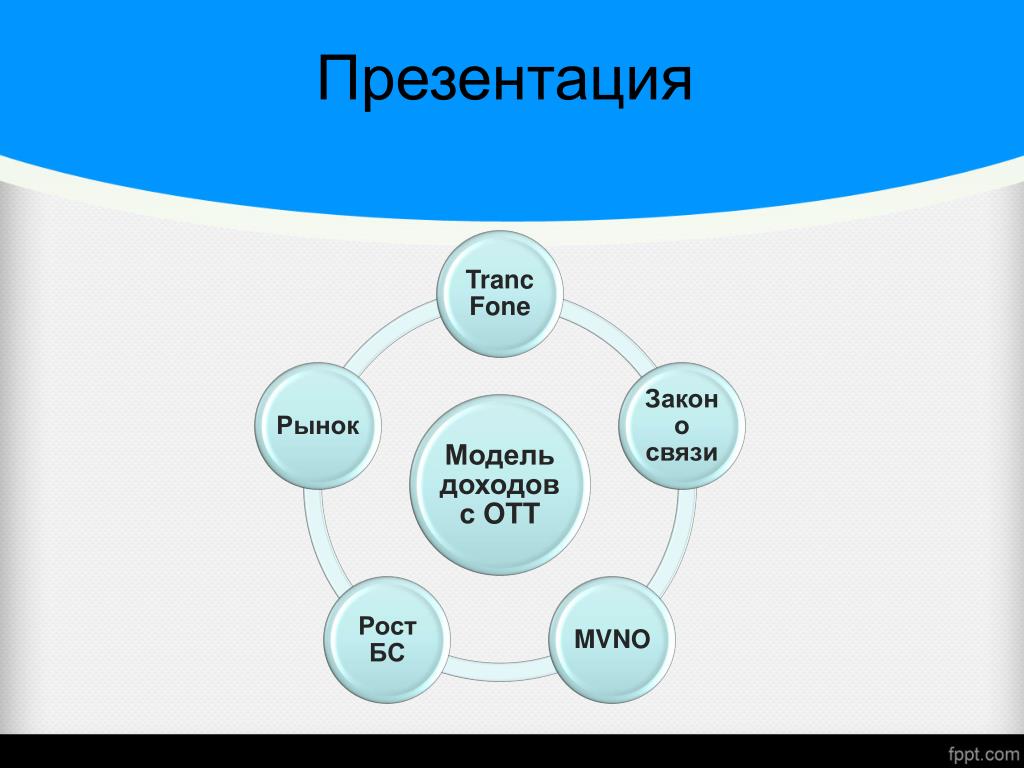 Презентация

Tranc Fone

Закон о связи

MVNO

Рост БС

Рынок

Модель доходов с ОТТ

fppt.com